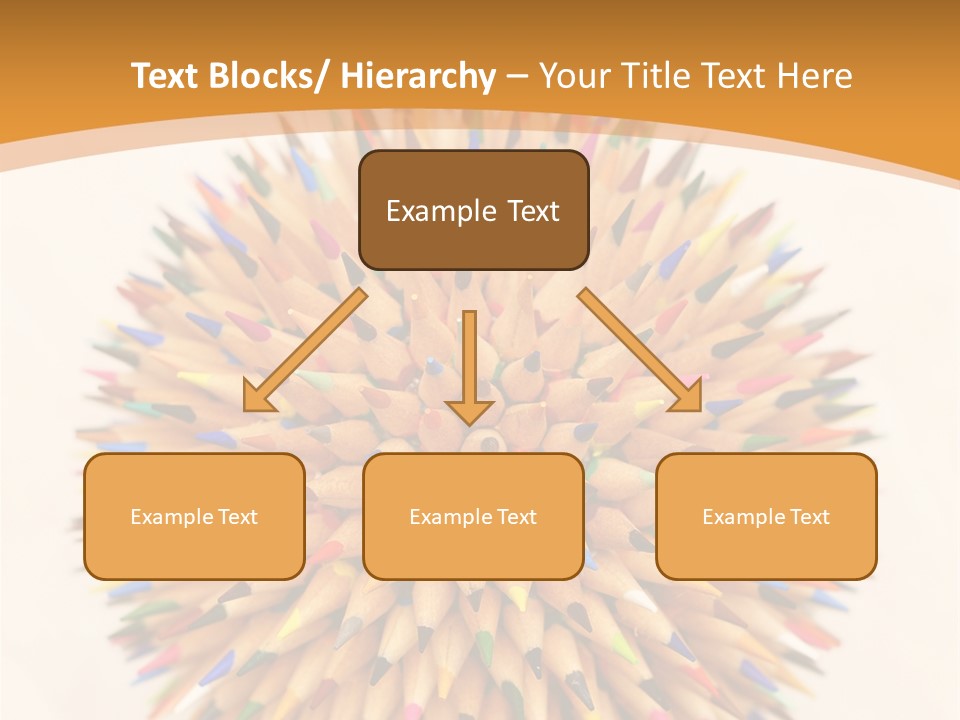 Text Blocks/ Hierarchy – Your Title Text Here

Example Text

Example Text

Example Text

Example Text